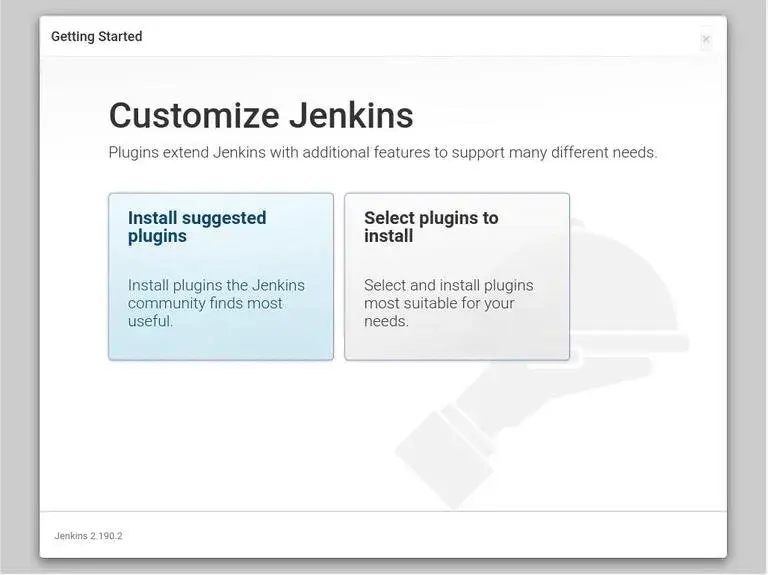 Getting Started

×

Customize Jenkins

Plugins extend Jenkins with additional features to support many different needs.

Install suggested plugins

Install plugins the Jenkins community finds most useful.

Select plugins to install

Select and install plugins most suitable for your needs.

Jenkins 2.190.2